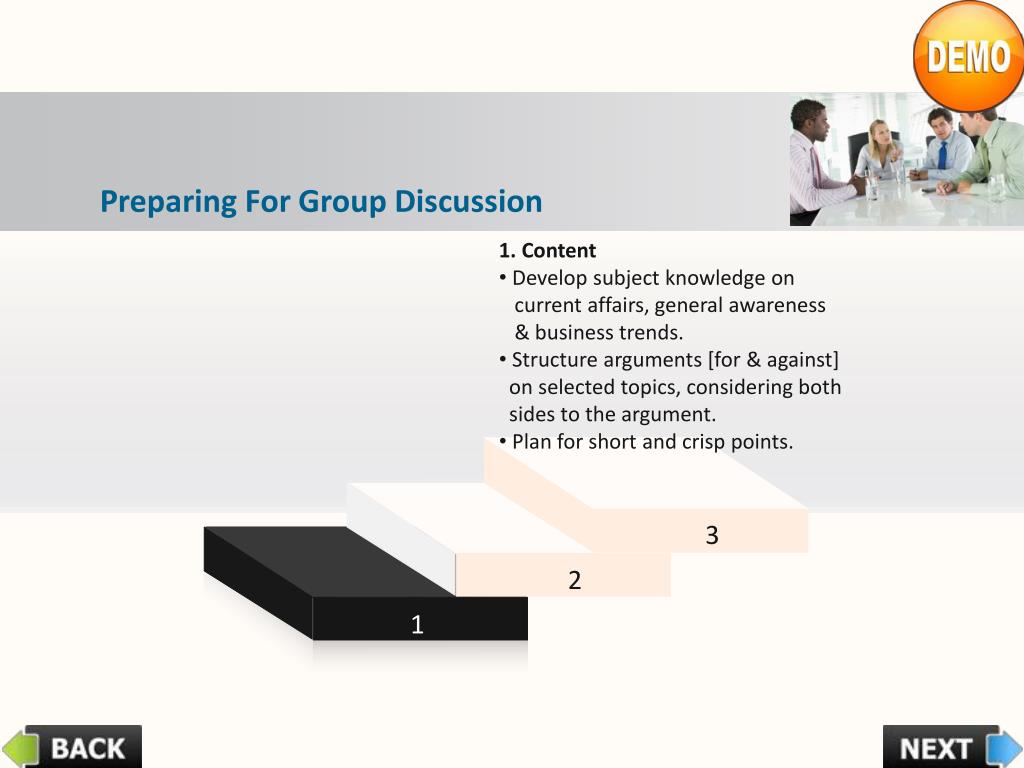 DEMO

Preparing For Group Discussion

1. Content
• Develop subject knowledge on current affairs, general awareness & business trends.
• Structure arguments [for & against] on selected topics, considering both sides to the argument.
• Plan for short and crisp points.

3

2

1

BACK

NEXT